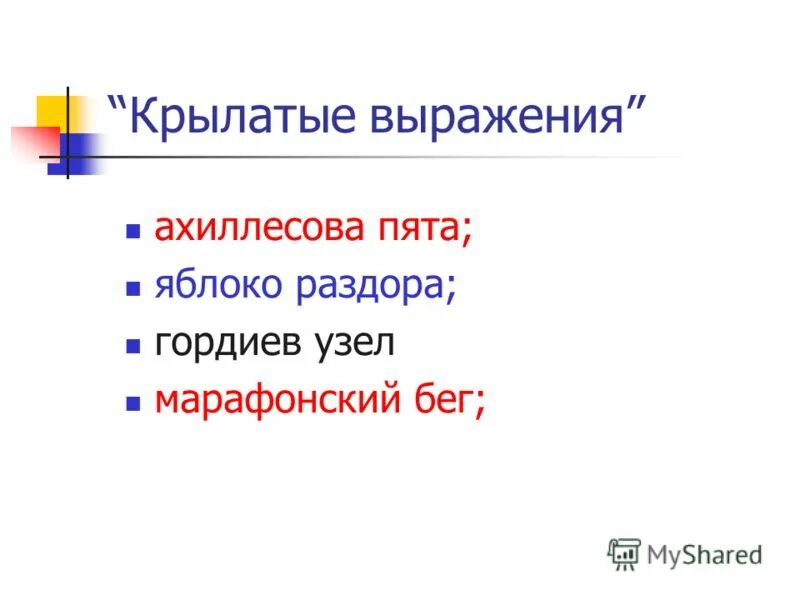 “Крылатые выражения”

- ахиллесова пята;
- яблоко раздора;
- гордиев узел
- марафонский бег;

MyShared